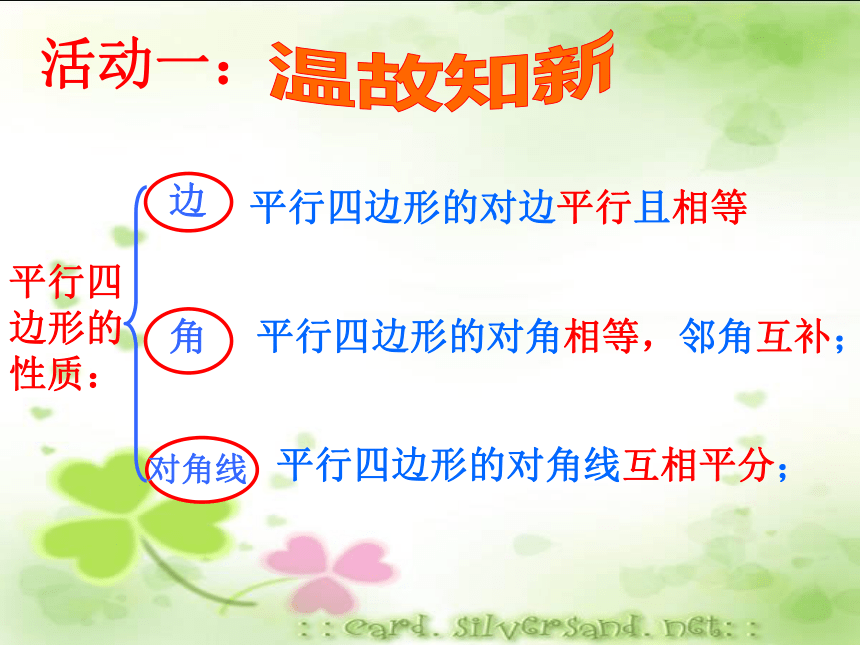 活动一：温故知新

平行四边形的性质：

边 平行四边形的对边平行且相等

角 平行四边形的对角相等，邻角互补；

对角线 平行四边形的对角线互相平分；

: : card. silversand. net: :